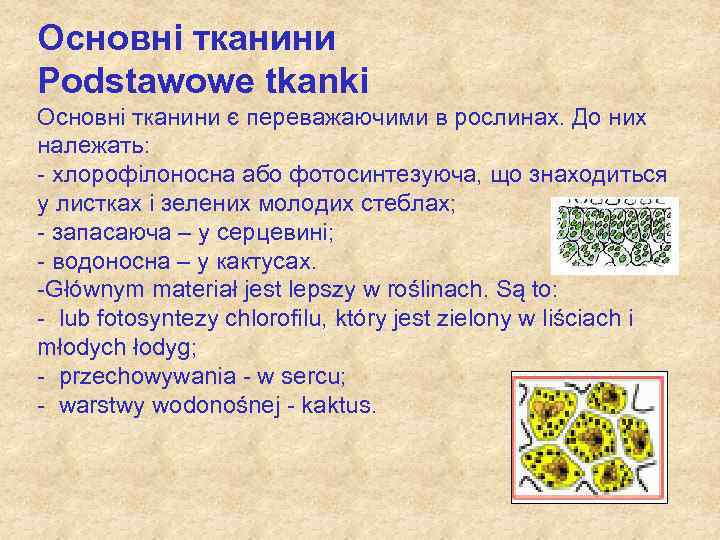 Основні тканини
Podstawowe tkanki

Основні тканини є переважаючими в рослинах. До них належать:
- хлорофілоносна або фотосинтезуюча, що знаходиться у листках і зелених молодих стеблах;
- запасаюча – у серцевині;
- водоносна – у кактусах.
-Głównym materiał jest lepszy w roślinach. Są to:
- lub fotosyntezy chlorofilu, który jest zielony w liściach i młodych łodyg;
- przechowywania - w sercu;
- warstwy wodonośnej - kaktus.